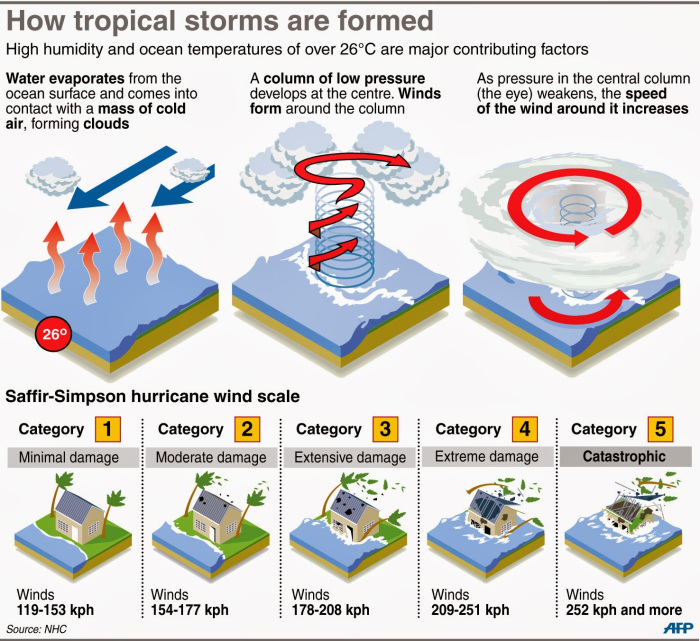 How tropical storms are formed

High humidity and ocean temperatures of over 26°C are major contributing factors

Water evaporates from the ocean surface and comes into contact with a mass of cold air, forming clouds

A column of low pressure develops at the centre. Winds form around the column

As pressure in the central column (the eye) weakens, the speed of the wind around it increases

26°

Saffir-Simpson hurricane wind scale

Category 1
Minimal damage
Winds
119-153 kph

Category 2
Moderate damage
Winds
154-177 kph

Category 3
Extensive damage
Winds
178-208 kph

Category 4
Extreme damage
Winds
209-251 kph

Category 5
Catastrophic
Winds
252 kph and more

Source: NHC

AFP